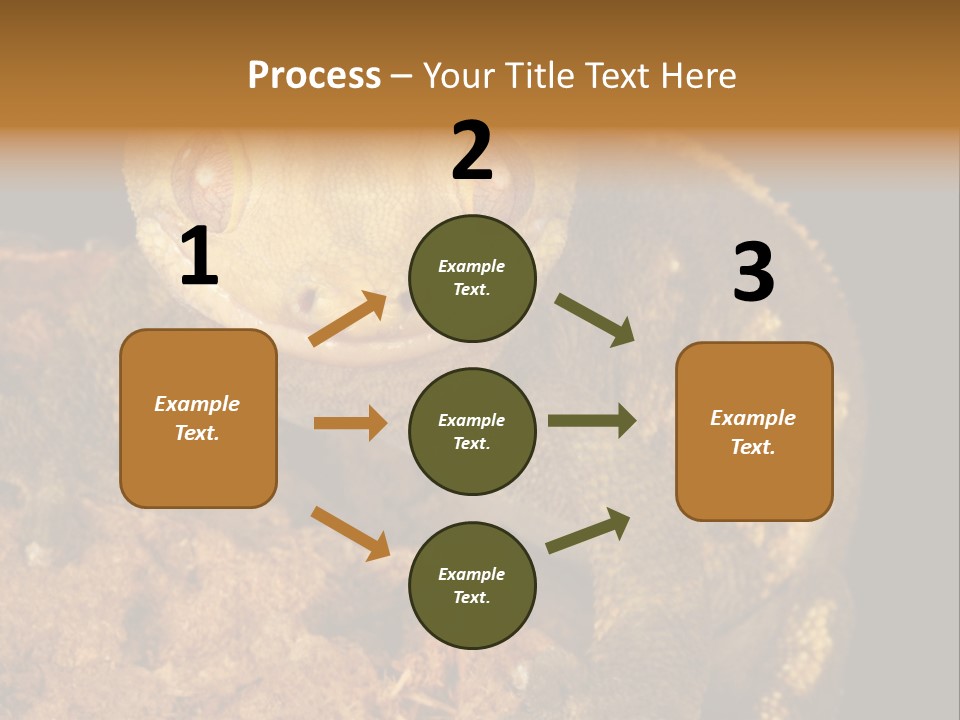 Process – Your Title Text Here

1

Example Text.

2

Example Text.

Example Text.

Example Text.

3

Example Text.